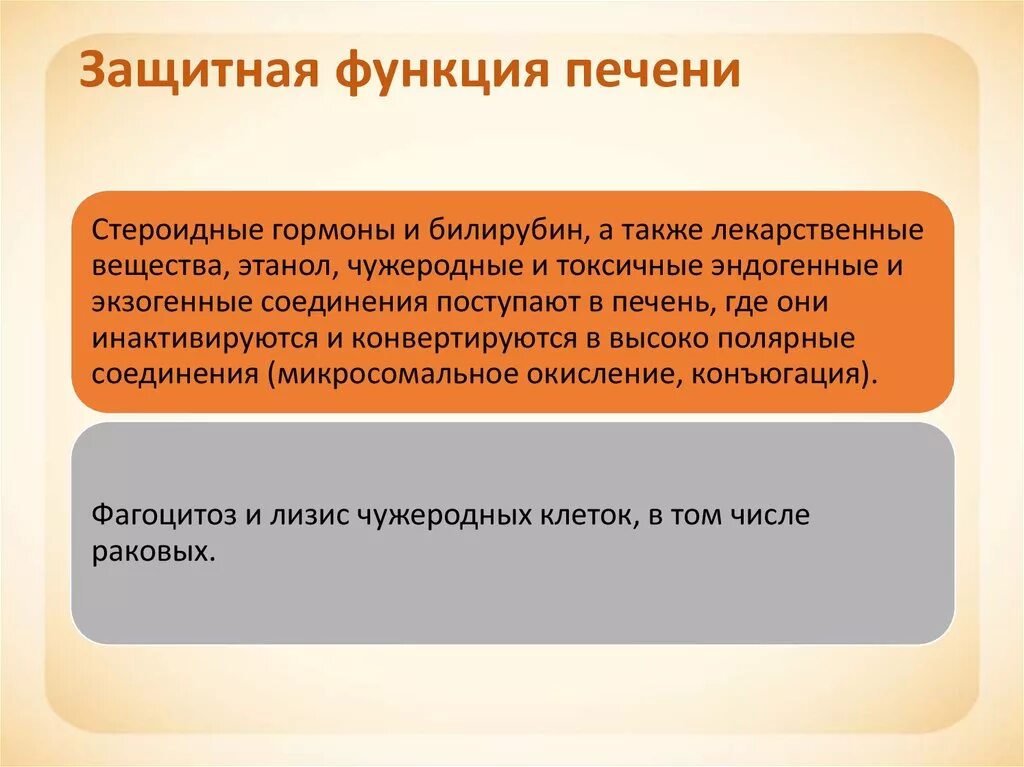 Защитная функция печени

Стероидные гормоны и билирубин, а также лекарственные вещества, этанол, чужеродные и токсичные эндогенные и экзогенные соединения поступают в печень, где они инактивируются и конвертируются в высоко полярные соединения (микросомальное окисление, конъюгация).

Фагоцитоз и лизис чужеродных клеток, в том числе раковых.